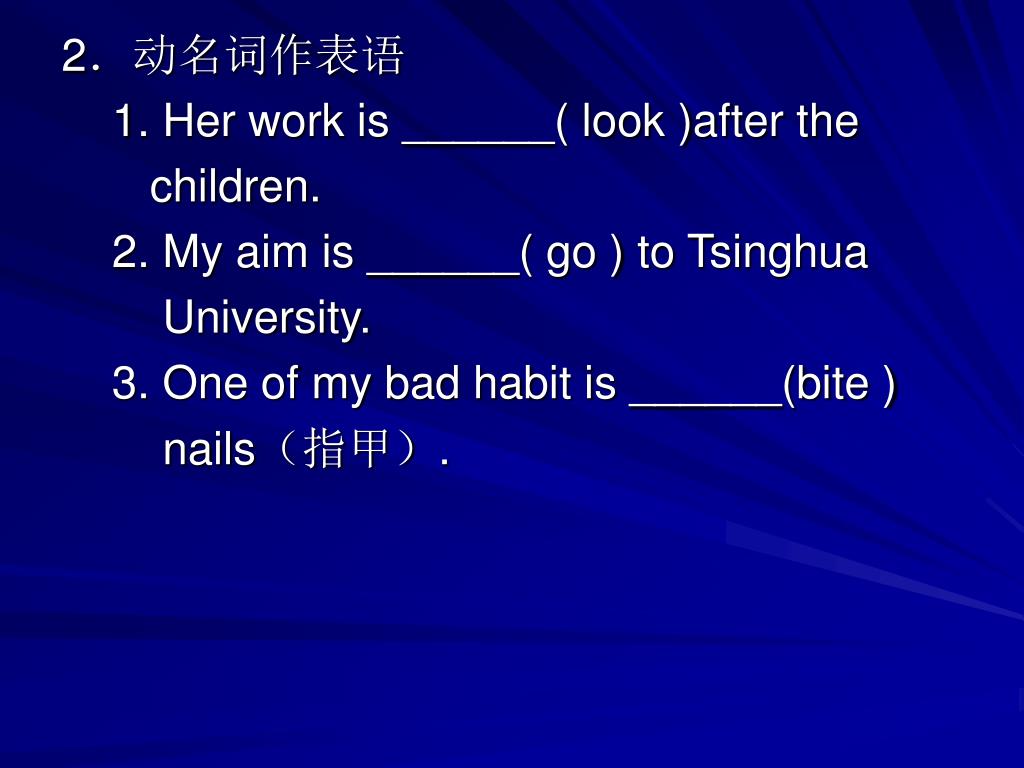 2．动名词作表语

1. Her work is ______( look )after the children.

2. My aim is ______( go ) to Tsinghua University.

3. One of my bad habit is ______(bite ) nails（指甲）.